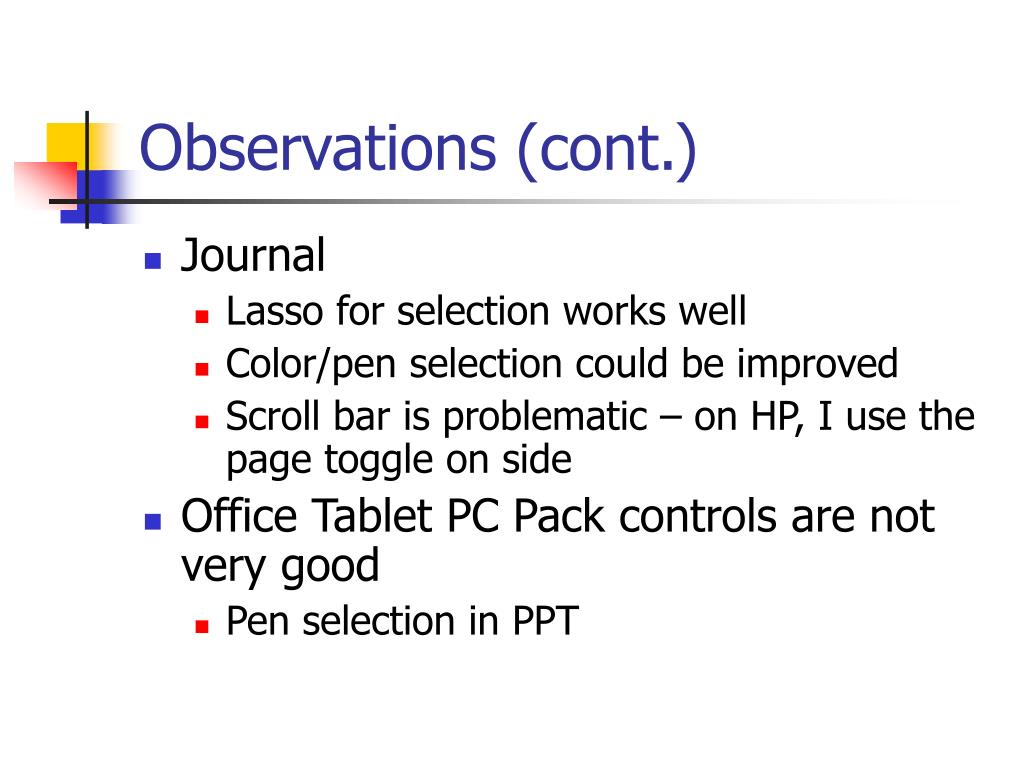 Observations (cont.)

- Journal
  - Lasso for selection works well
  - Color/pen selection could be improved
  - Scroll bar is problematic – on HP, I use the page toggle on side
- Office Tablet PC Pack controls are not very good
  - Pen selection in PPT